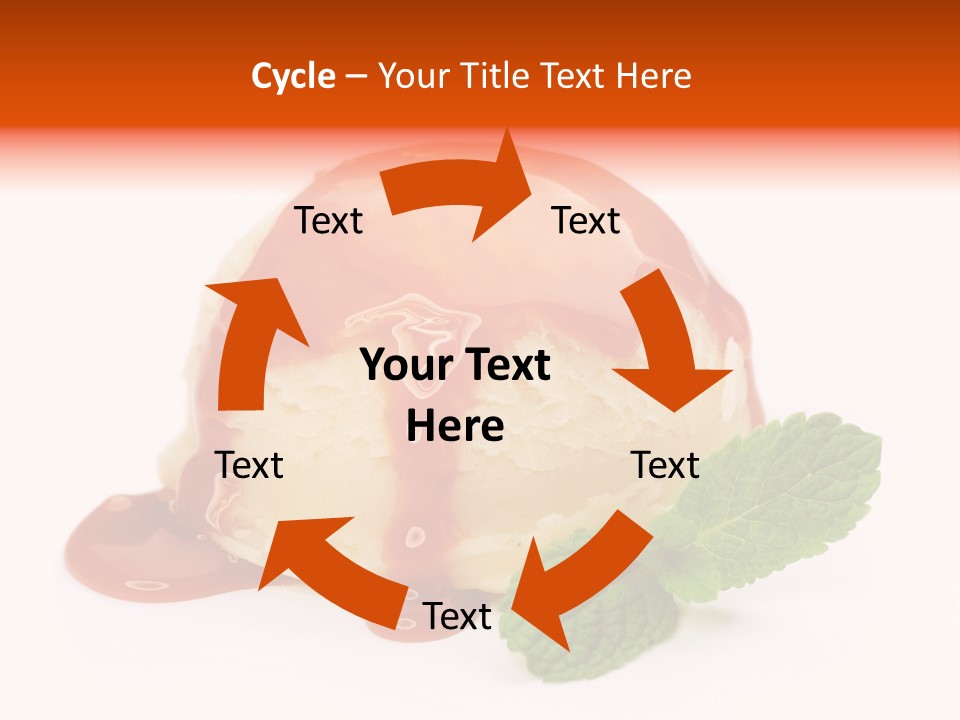 Cycle – Your Title Text Here

Text

Text

Your Text Here

Text

Text

Text